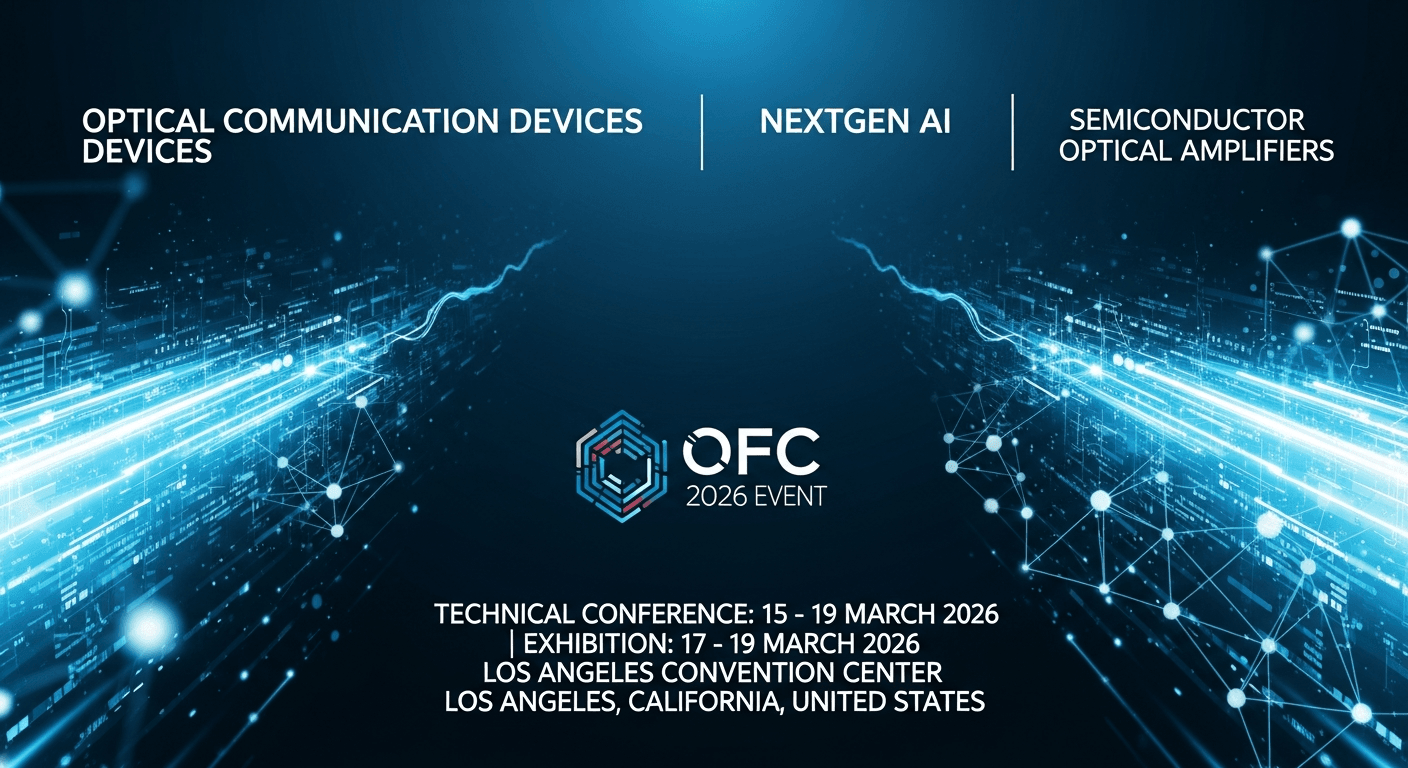 OPTICAL COMMUNICATION DEVICES DEVICES

NEXTGEN AI

SEMICONDUCTOR OPTICAL AMPLIFIERS

OFC
2026 EVENT

TECHNICAL CONFERENCE: 15 - 19 MARCH 2026
| EXHIBITION: 17 - 19 MARCH 2026
LOS ANGELES CONVENTION CENTER
LOS ANGELES, CALIFORNIA, UNITED STATES